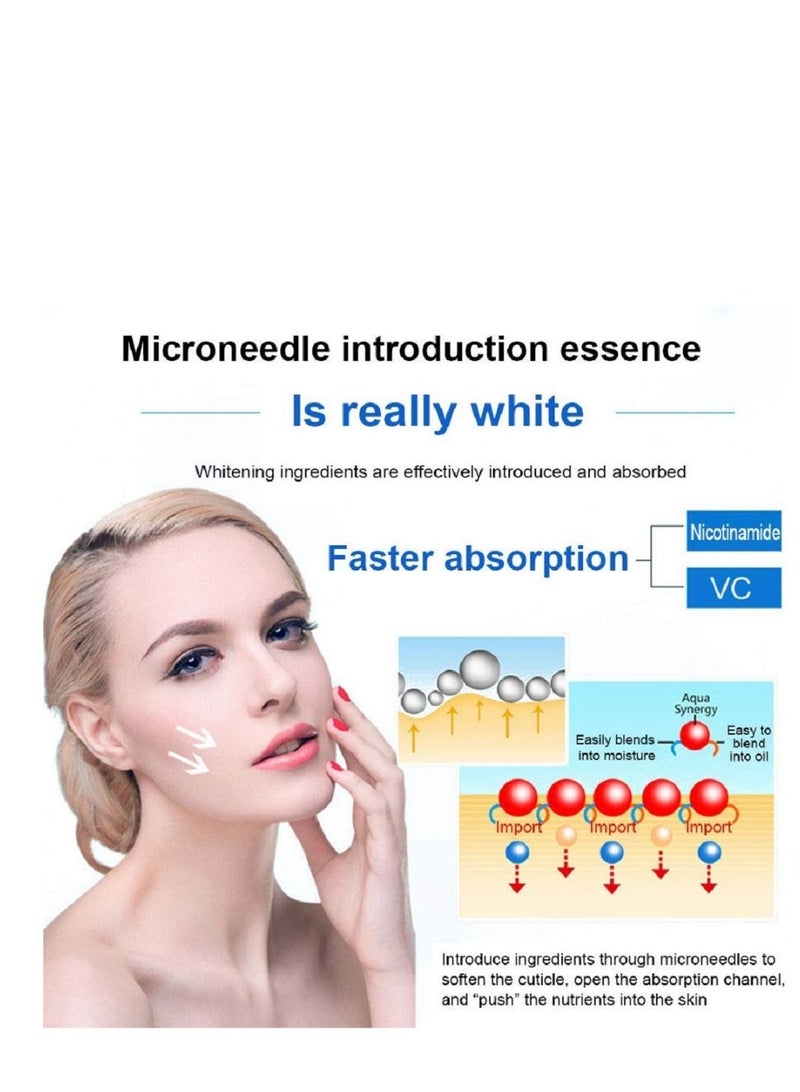 Microneedle introduction essence

Is really white

Whitening ingredients are effectively introduced and absorbed

Faster absorption

Nicotinamide

VC

Aqua Synergy

Easily blends into moisture

Easy to blend into oil

Import

Import

Import

Introduce ingredients through microneedles to soften the cuticle, open the absorption channel, and "push" the nutrients into the skin